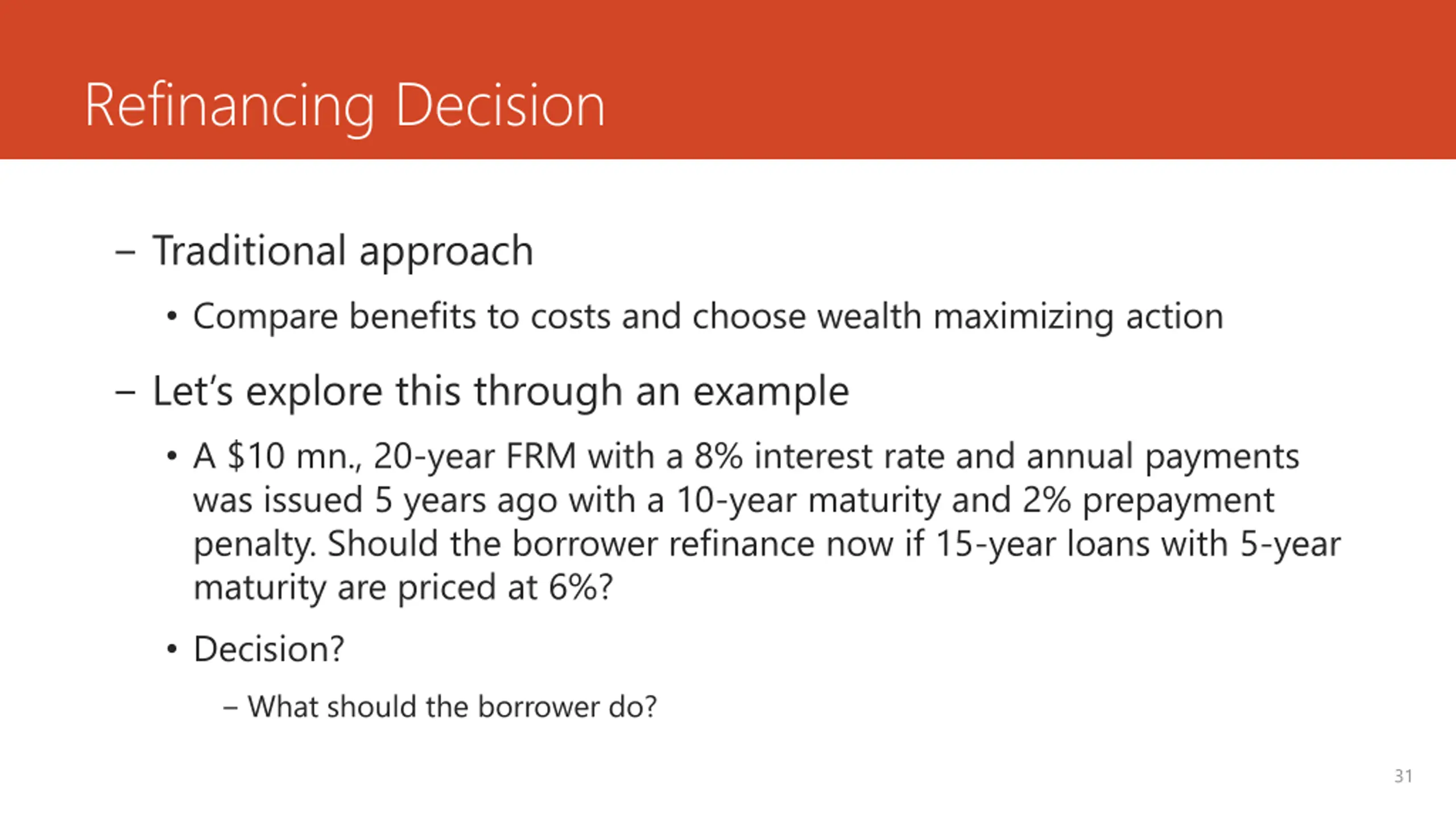 Refinancing Decision

– Traditional approach

• Compare benefits to costs and choose wealth maximizing action

– Let's explore this through an example

• A \$10 mn., 20-year FRM with a 8% interest rate and annual payments was issued 5 years ago with a 10-year maturity and 2% prepayment penalty. Should the borrower refinance now if 15-year loans with 5-year maturity are priced at 6%?

• Decision?

– What should the borrower do?

31